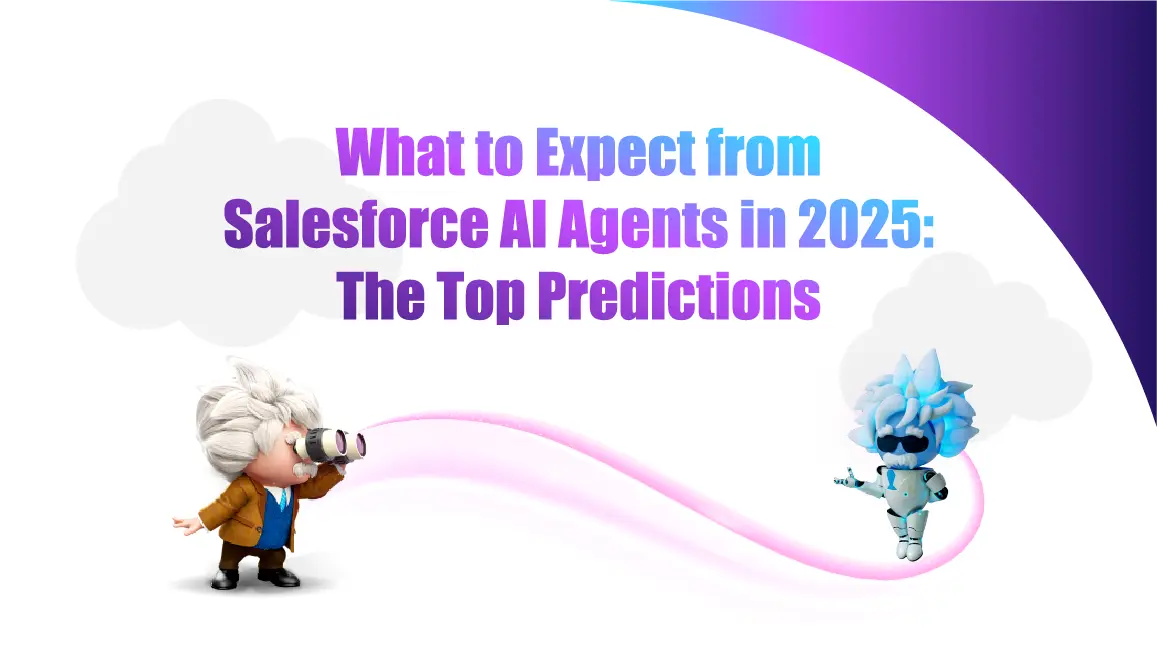 What to Expect from Salesforce AI Agents in 2025: The Top Predictions